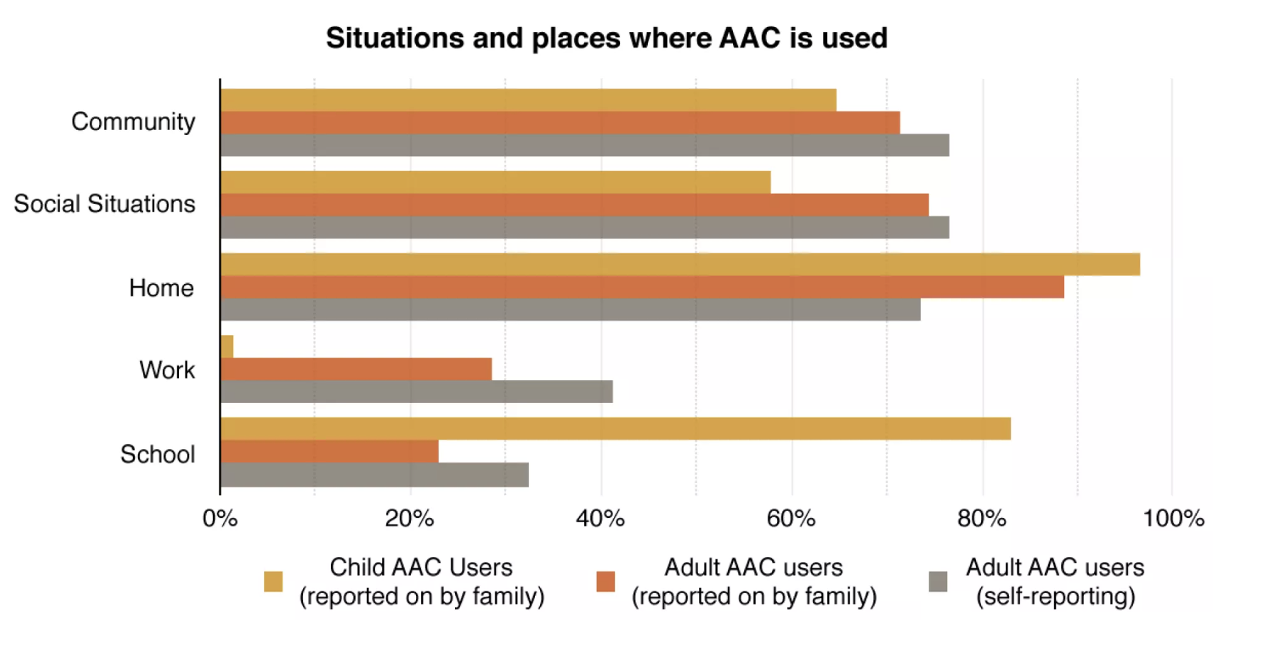 Situations and places where AAC is used

Community
Social Situations
Home
Work
School

0%
20%
40%
60%
80%
100%

Child AAC Users (reported on by family)
Adult AAC users (reported on by family)
Adult AAC users (self-reporting)